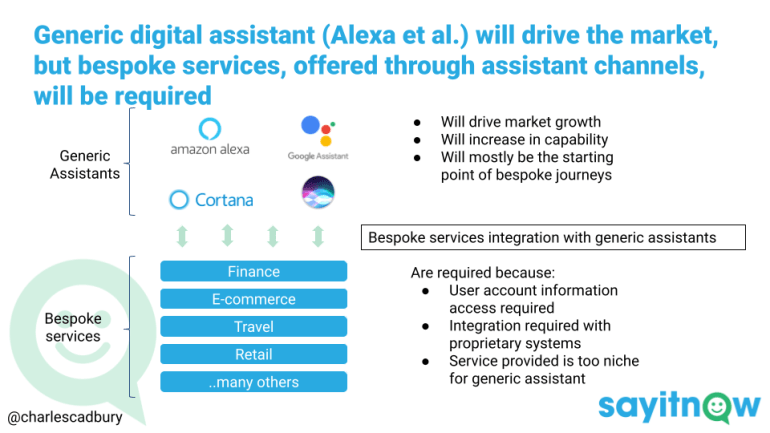 Generic digital assistant (Alexa et al.) will drive the market, but bespoke services, offered through assistant channels, will be required

Generic Assistants

amazon alexa

Google Assistant

Cortana

- Will drive market growth
- Will increase in capability
- Will mostly be the starting point of bespoke journeys

Bespoke services integration with generic assistants

Bespoke services

Finance

E-commerce

Travel

Retail

..many others

Are required because:

- User account information access required
- Integration required with proprietary systems
- Service provided is too niche for generic assistant

@charlescadbury

sayitnow